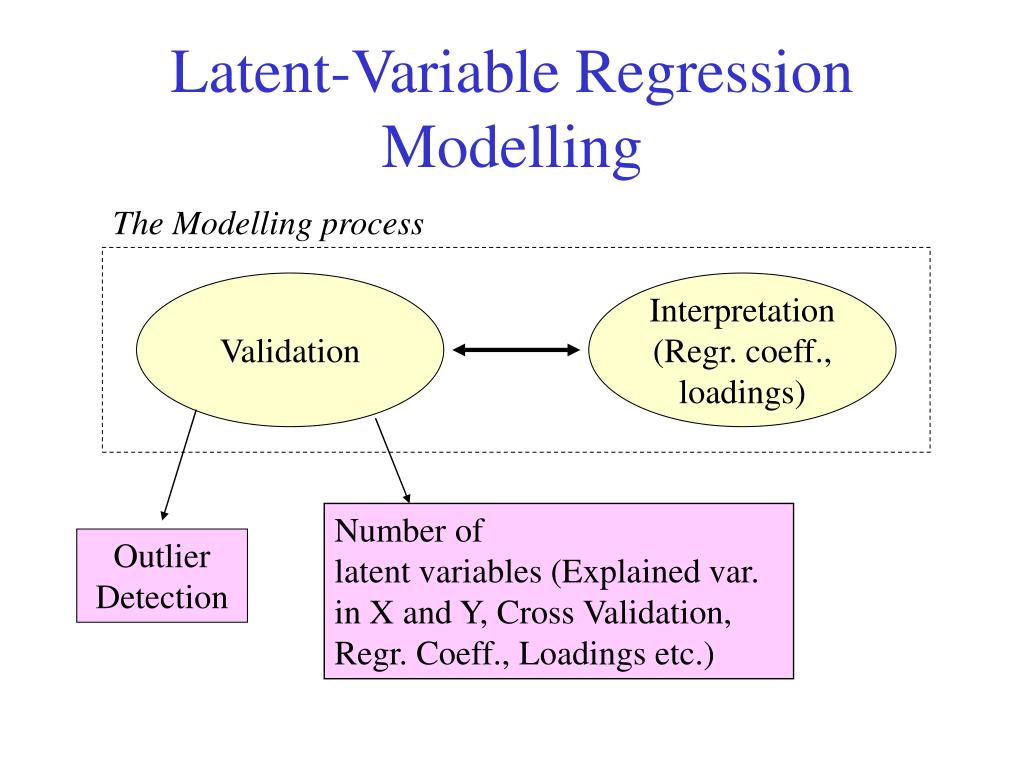 Latent-Variable Regression Modelling

The Modelling process

Validation

Interpretation (Regr. coeff., loadings)

Outlier Detection

Number of
latent variables (Explained var. in X and Y, Cross Validation, Regr. Coeff., Loadings etc.)